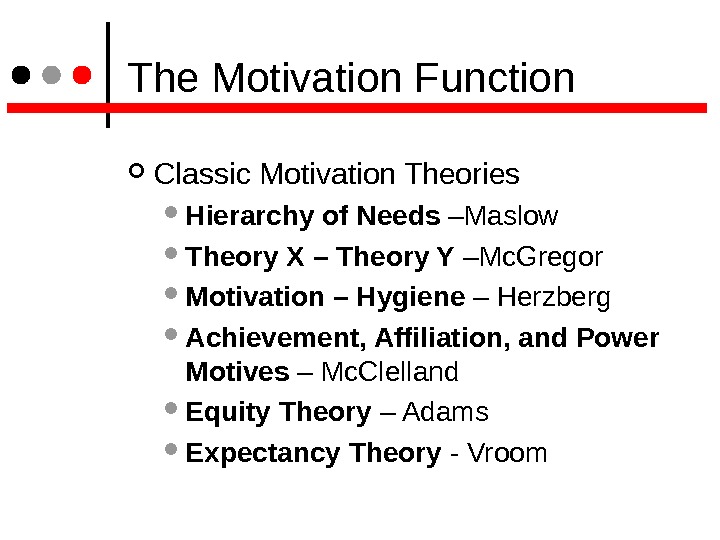 The Motivation Function

Classic Motivation Theories

Hierarchy of Needs –Maslow

Theory X – Theory Y –McGregor

Motivation – Hygiene – Herzberg

Achievement, Affiliation, and Power Motives – McClelland

Equity Theory – Adams

Expectancy Theory - Vroom